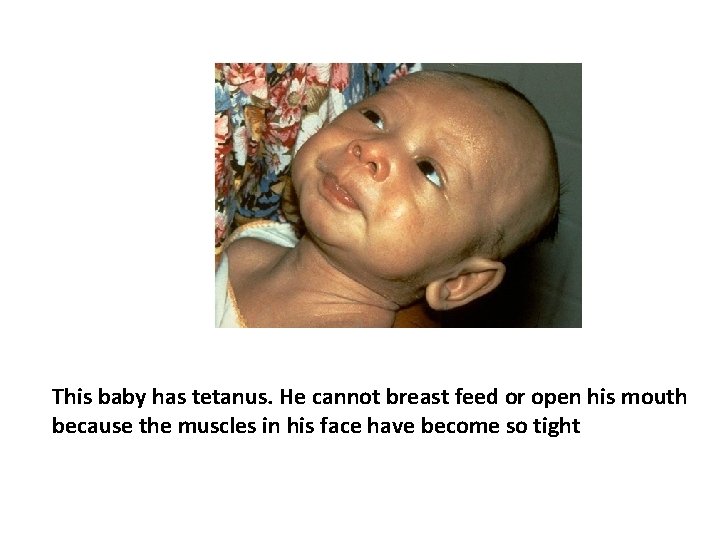 This baby has tetanus. He cannot breast feed or open his mouth because the muscles in his face have become so tight